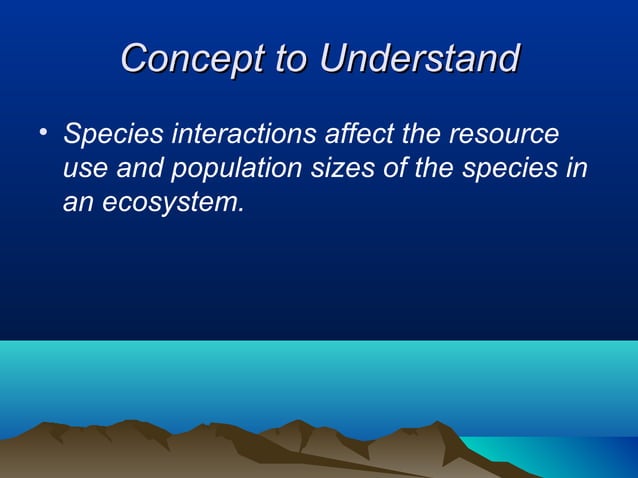 Concept to Understand

• Species interactions affect the resource use and population sizes of the species in an ecosystem.